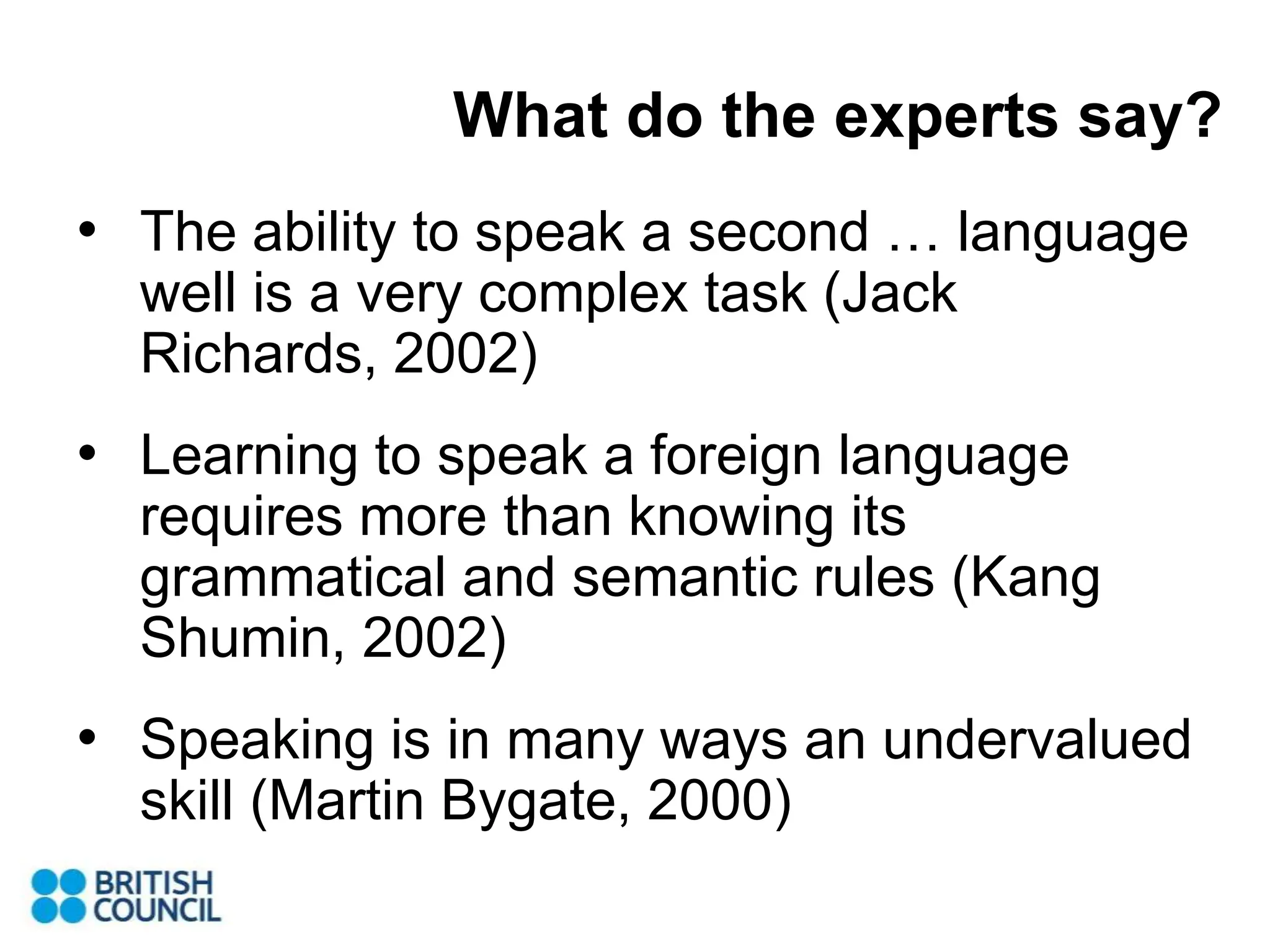 What do the experts say?

• The ability to speak a second … language well is a very complex task (Jack Richards, 2002)

• Learning to speak a foreign language requires more than knowing its grammatical and semantic rules (Kang Shumin, 2002)

• Speaking is in many ways an undervalued skill (Martin Bygate, 2000)

BRITISH COUNCIL